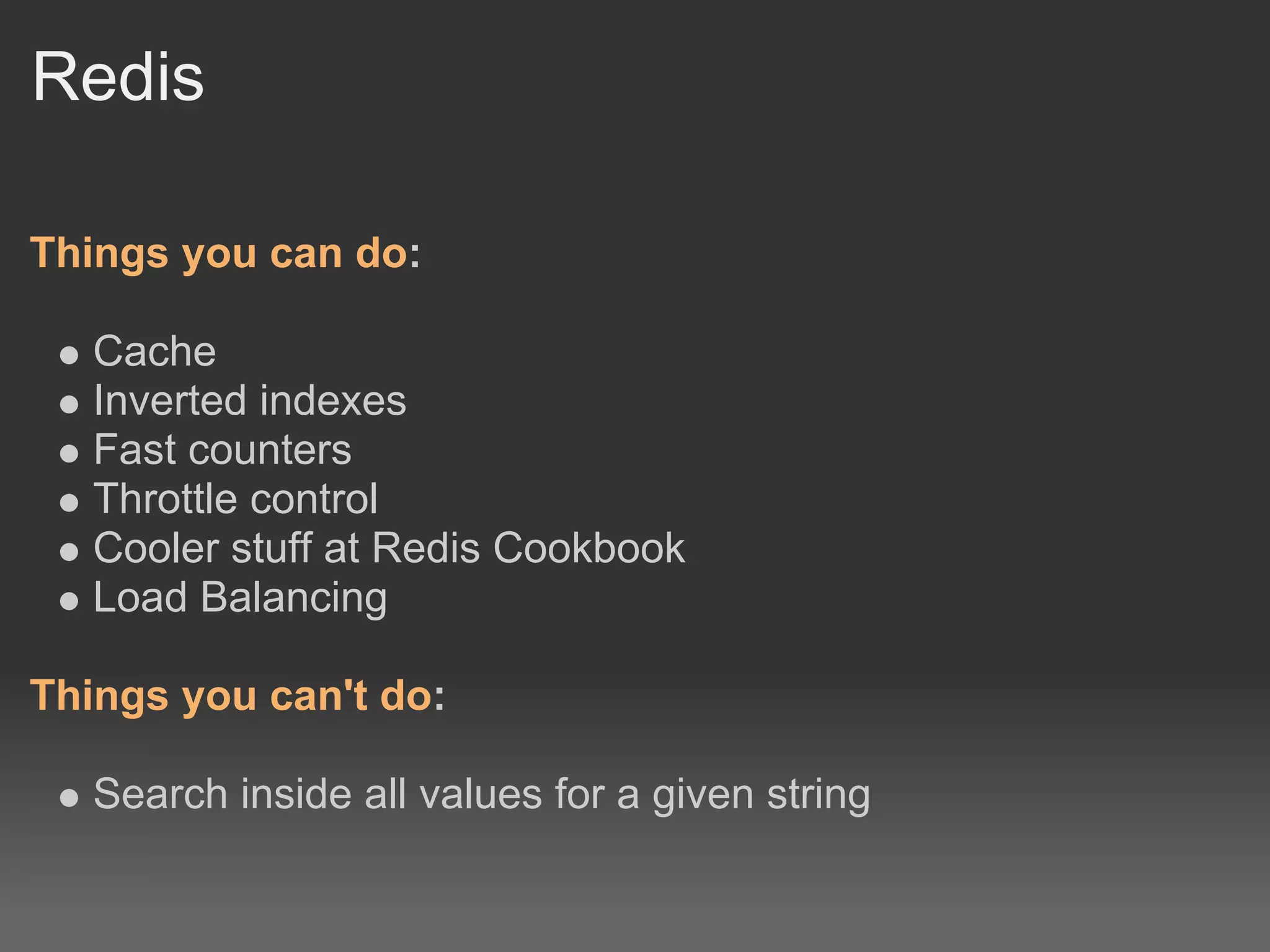 Redis

Things you can do:

- Cache
- Inverted indexes
- Fast counters
- Throttle control
- Cooler stuff at Redis Cookbook
- Load Balancing

Things you can't do:

- Search inside all values for a given string